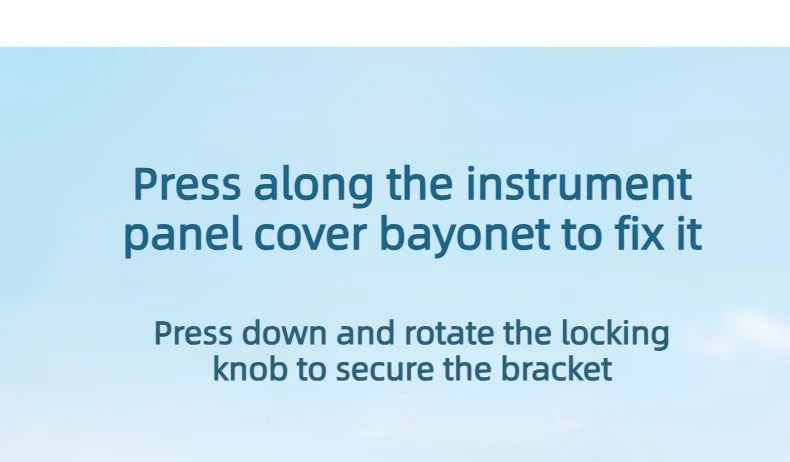 Press along the instrument panel cover bayonet to fix it

Press down and rotate the locking knob to secure the bracket